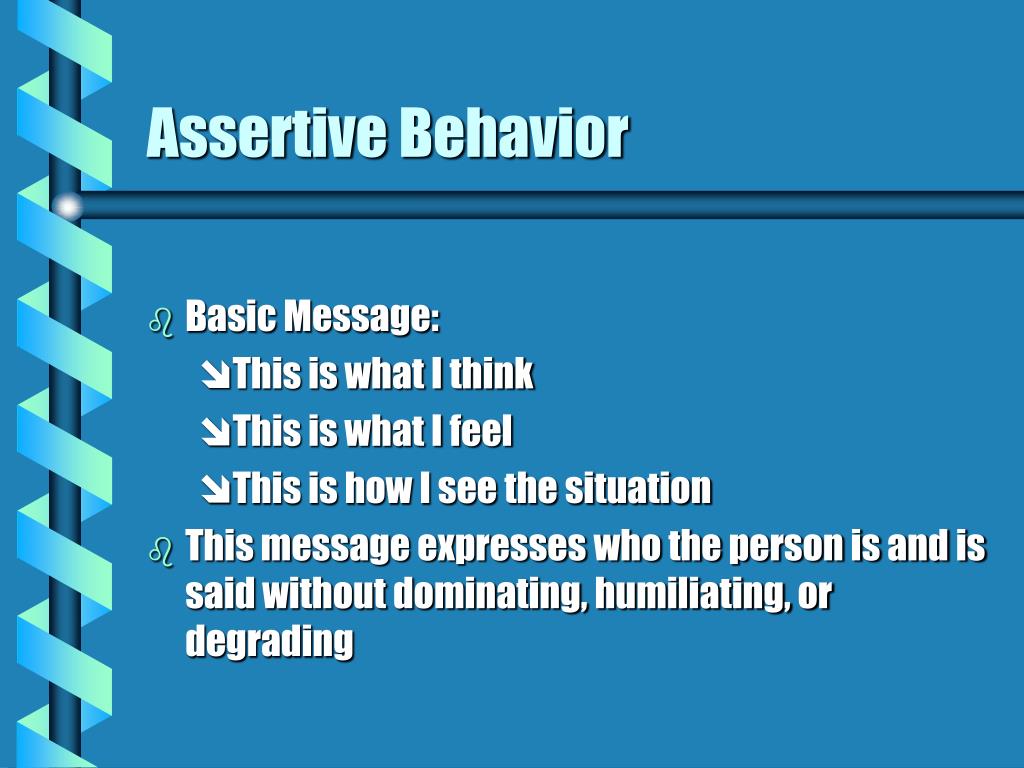 Assertive Behavior

Basic Message:
This is what I think
This is what I feel
This is how I see the situation
This message expresses who the person is and is said without dominating, humiliating, or degrading